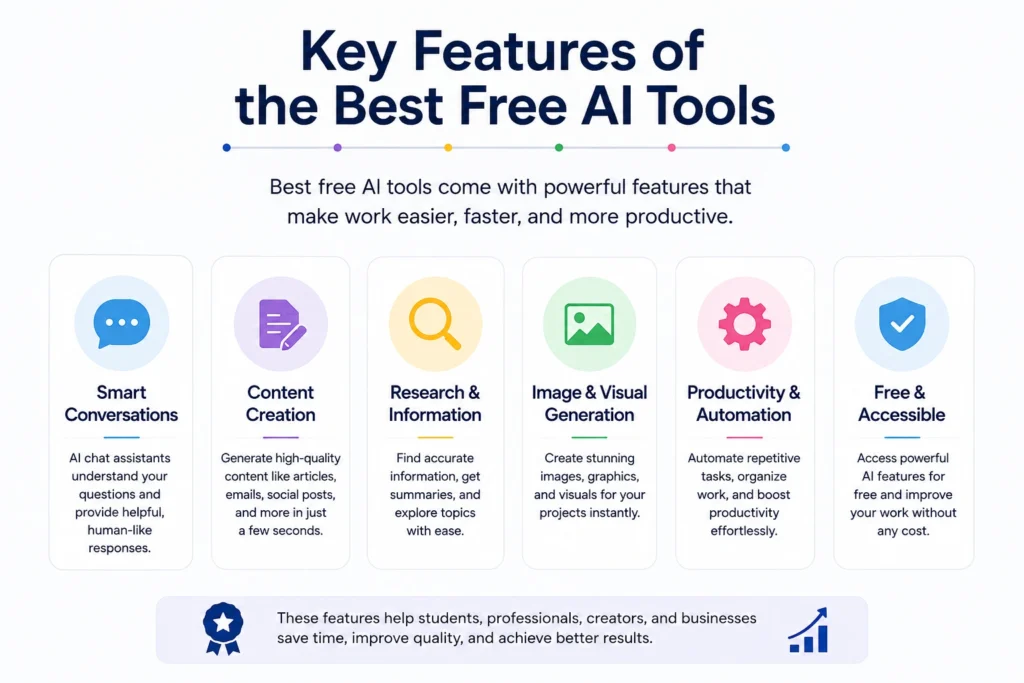 Key Features of the Best Free AI Tools

Best free AI tools come with powerful features that make work easier, faster, and more productive.

Smart Conversations

AI chat assistants understand your questions and provide helpful, human-like responses.

Content Creation

Generate high-quality content like articles, emails, social posts, and more in just a few seconds.

Research & Information

Find accurate information, get summaries, and explore topics with ease.

Image & Visual Generation

Create stunning images, graphics, and visuals for your projects instantly.

Productivity & Automation

Automate repetitive tasks, organize work, and boost productivity effortlessly.

Free & Accessible

Access powerful AI features for free and improve your work without any cost.

These features help students, professionals, creators, and businesses save time, improve quality, and achieve better results.